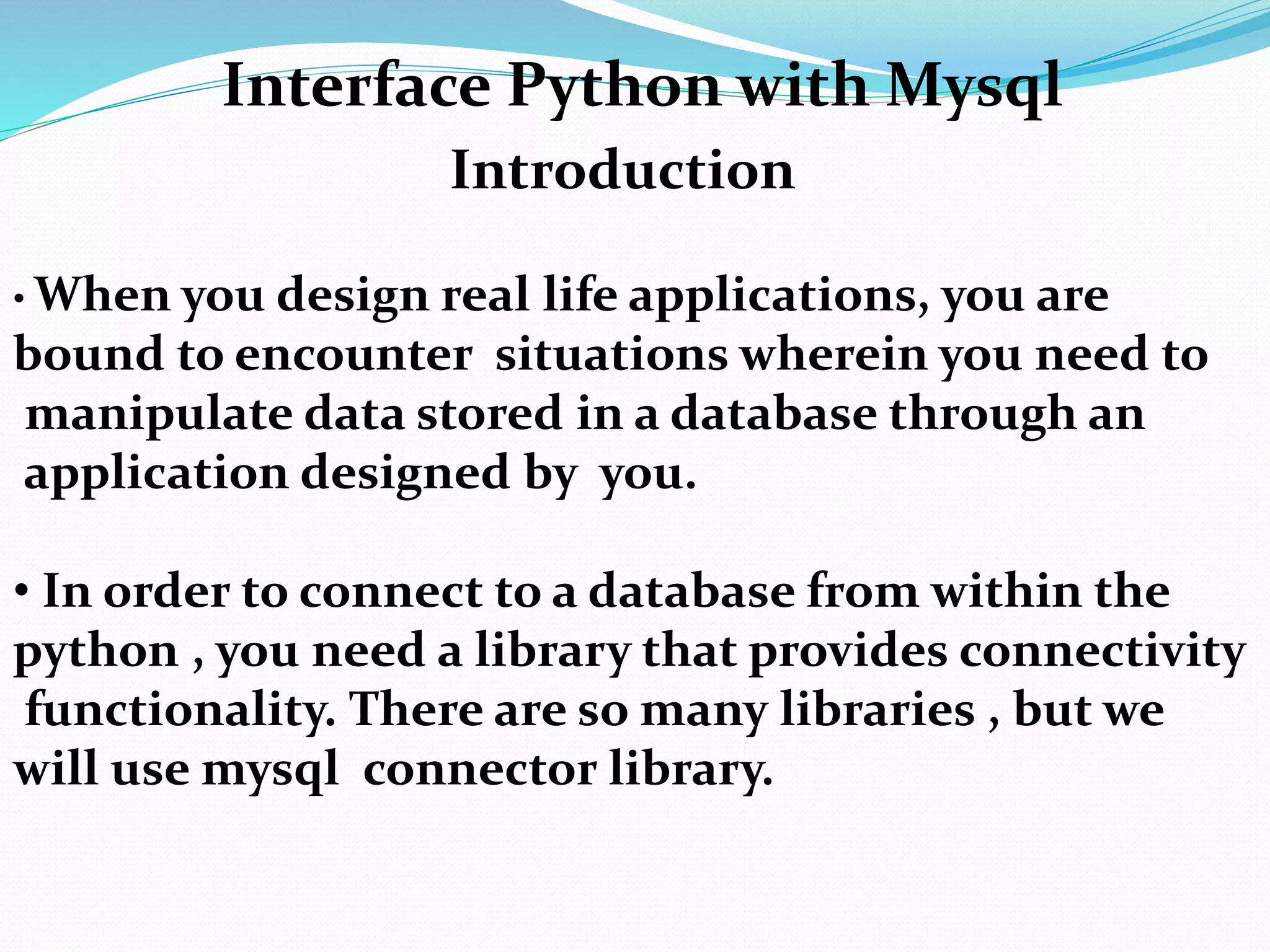 Interface Python with Mysql
Introduction

• When you design real life applications, you are bound to encounter situations wherein you need to manipulate data stored in a database through an application designed by you.

• In order to connect to a database from within the python , you need a library that provides connectivity functionality. There are so many libraries , but we will use mysql connector library.